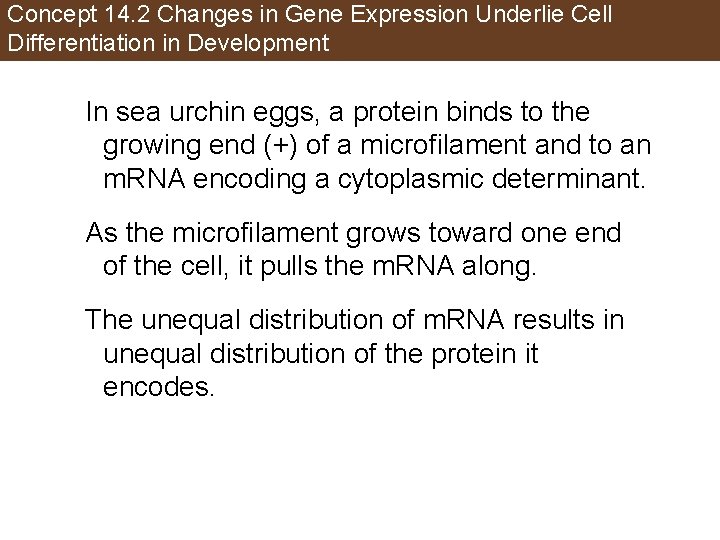 Concept 14.2 Changes in Gene Expression Underlie Cell Differentiation in Development

In sea urchin eggs, a protein binds to the growing end (+) of a microfilament and to an mRNA encoding a cytoplasmic determinant.

As the microfilament grows toward one end of the cell, it pulls the mRNA along.

The unequal distribution of mRNA results in unequal distribution of the protein it encodes.